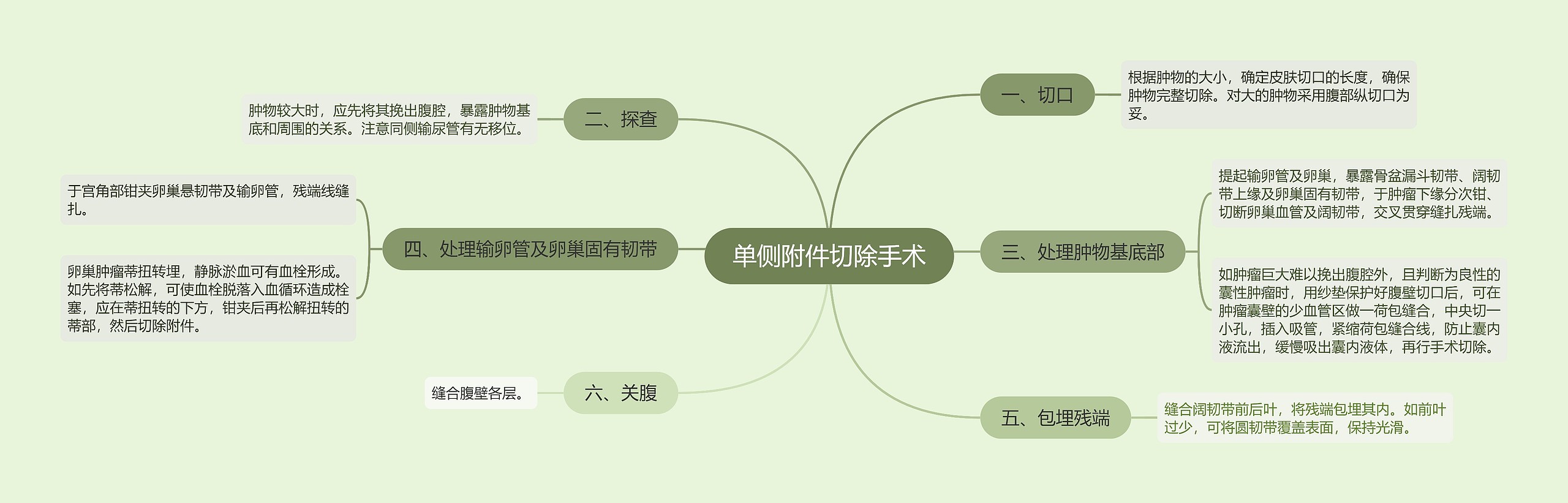 单侧附件切除手术

一、切口

根据肿物的大小，确定皮肤切口的长度，确保肿物完整切除。对大的肿物采用腹部纵切口为妥。

二、探查

肿物较大时，应先将其挽出腹腔，暴露肿物基底和周围的关系。注意同侧输尿管有无移位。

三、处理肿物基底部

提起输卵管及卵巢，暴露骨盆漏斗韧带、阔韧带上缘及卵巢固有韧带，于肿瘤下缘分次钳、切断卵巢血管及阔韧带，交叉贯穿缝扎残端。

如肿瘤巨大难以挽出腹腔外，且判断为良性的囊性肿瘤时，用纱垫保护好腹壁切口后，可在肿瘤囊壁的少血管区做一荷包缝合，中央切一小孔，插入吸管，紧缩荷包缝合线，防止囊内液流出，缓慢吸出囊内液体，再行手术切除。

四、处理输卵管及卵巢固有韧带

于宫角部钳夹卵巢悬韧带及输卵管，残端线缝扎。

卵巢肿瘤蒂扭转埋，静脉淤血可有血栓形成。如先将蒂松解，可使血栓脱落入血循环造成栓塞，应在蒂扭转的下方，钳夹后再松解扭转的蒂部，然后切除附件。

五、包埋残端

缝合阔韧带前后叶，将残端包埋其内。如前叶过少，可将圆韧带覆盖表面，保持光滑。

六、关腹

缝合腹壁各层。